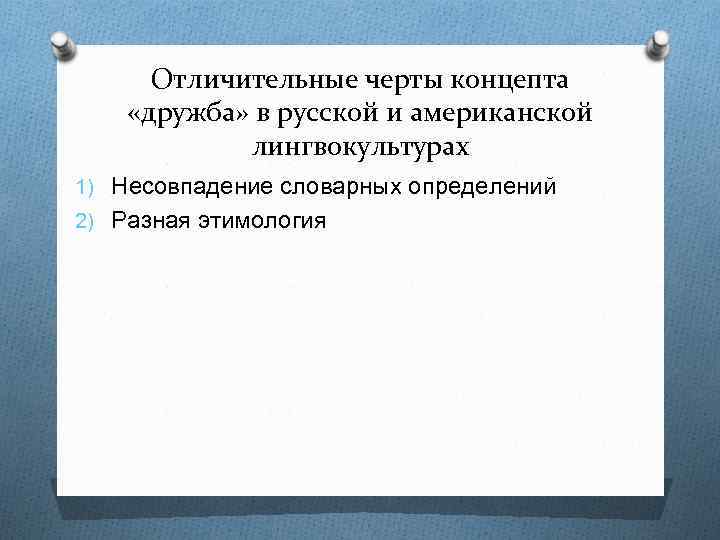 Отличительные черты концепта «дружба» в русской и американской лингвокультурах

1) Несовпадение словарных определений
2) Разная этимология